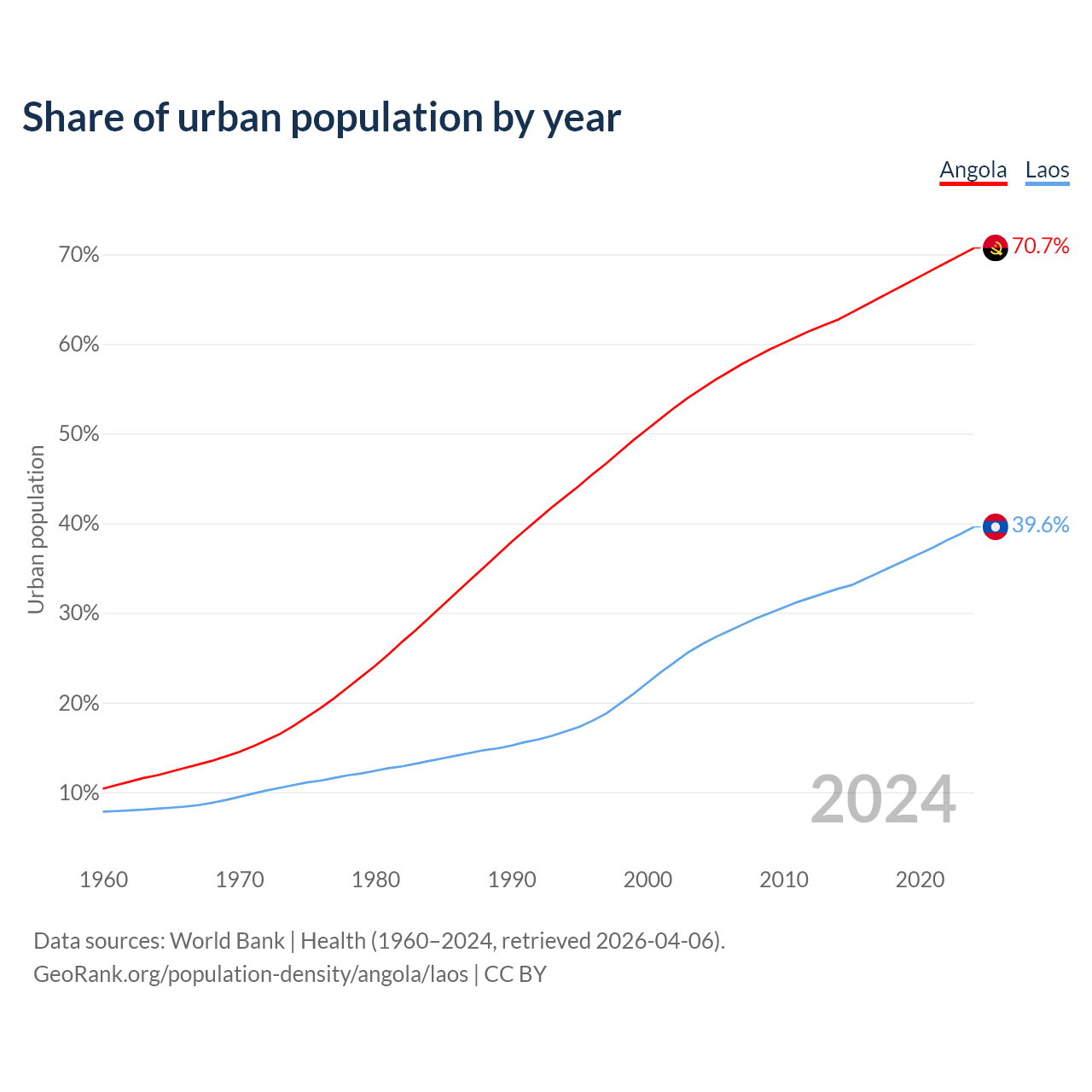 Share of urban population by year

Angola Laos

Urban population

70%
60%
50%
40%
30%
20%
10%

70.7%
39.6%

2024

1960 1970 1980 1990 2000 2010 2020

Data sources: World Bank | Health (1960–2024, retrieved 2026-04-06).
GeoRank.org/population-density/angola/laos | CC BY